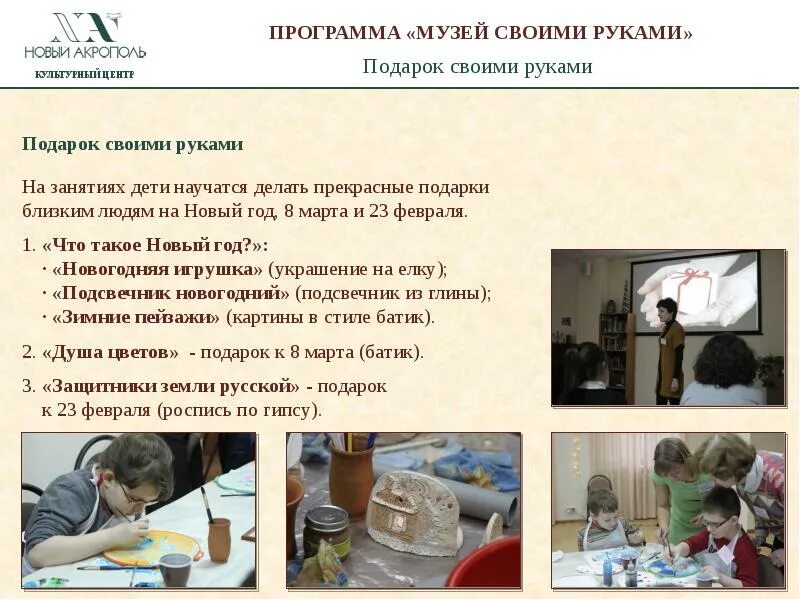 НОВЫЙ АКРОПОЛЬ
КУЛЬТУРНЫЙ ЦЕНТР

ПРОГРАММА «МУЗЕЙ СВОИМИ РУКАМИ»
Подарок своими руками

Подарок своими руками

На занятиях дети научатся делать прекрасные подарки близким людям на Новый год, 8 марта и 23 февраля.

1. «Что такое Новый год?»:
· «Новогодняя игрушка» (украшение на елку);
· «Подсвечник новогодний» (подсвечник из глины);
· «Зимние пейзажи» (картины в стиле батик).

2. «Душа цветов» - подарок к 8 марта (батик).

3. «Защитники земли русской» - подарок к 23 февраля (роспись по гипсу).